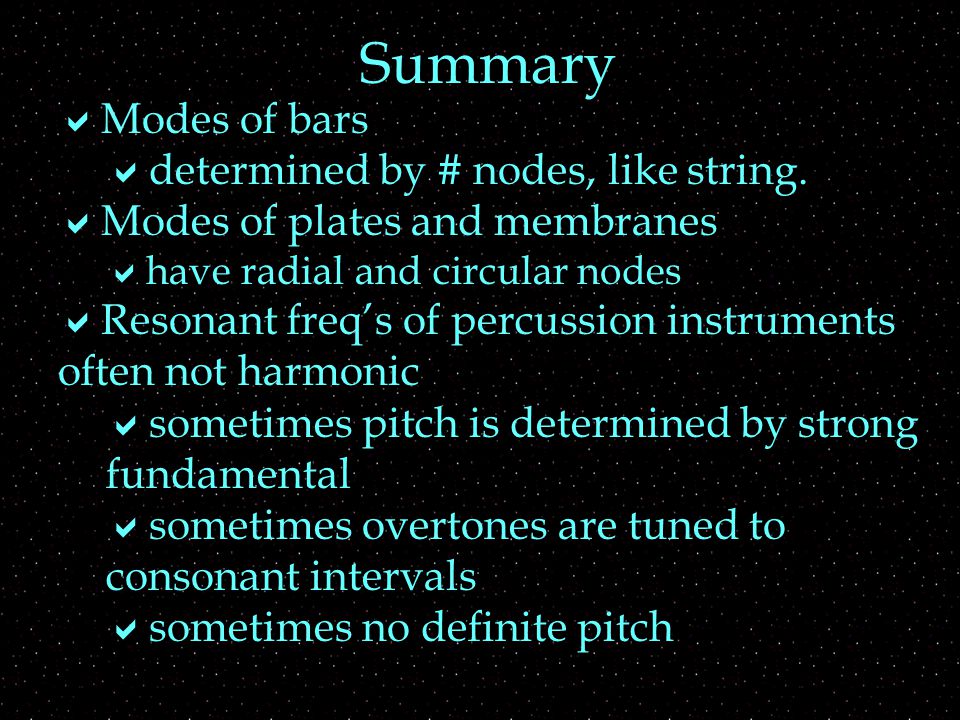 Summary

✔ Modes of bars

✔ determined by # nodes, like string.

✔ Modes of plates and membranes

✔ have radial and circular nodes

✔ Resonant freq's of percussion instruments often not harmonic

✔ sometimes pitch is determined by strong fundamental

✔ sometimes overtones are tuned to consonant intervals

✔ sometimes no definite pitch